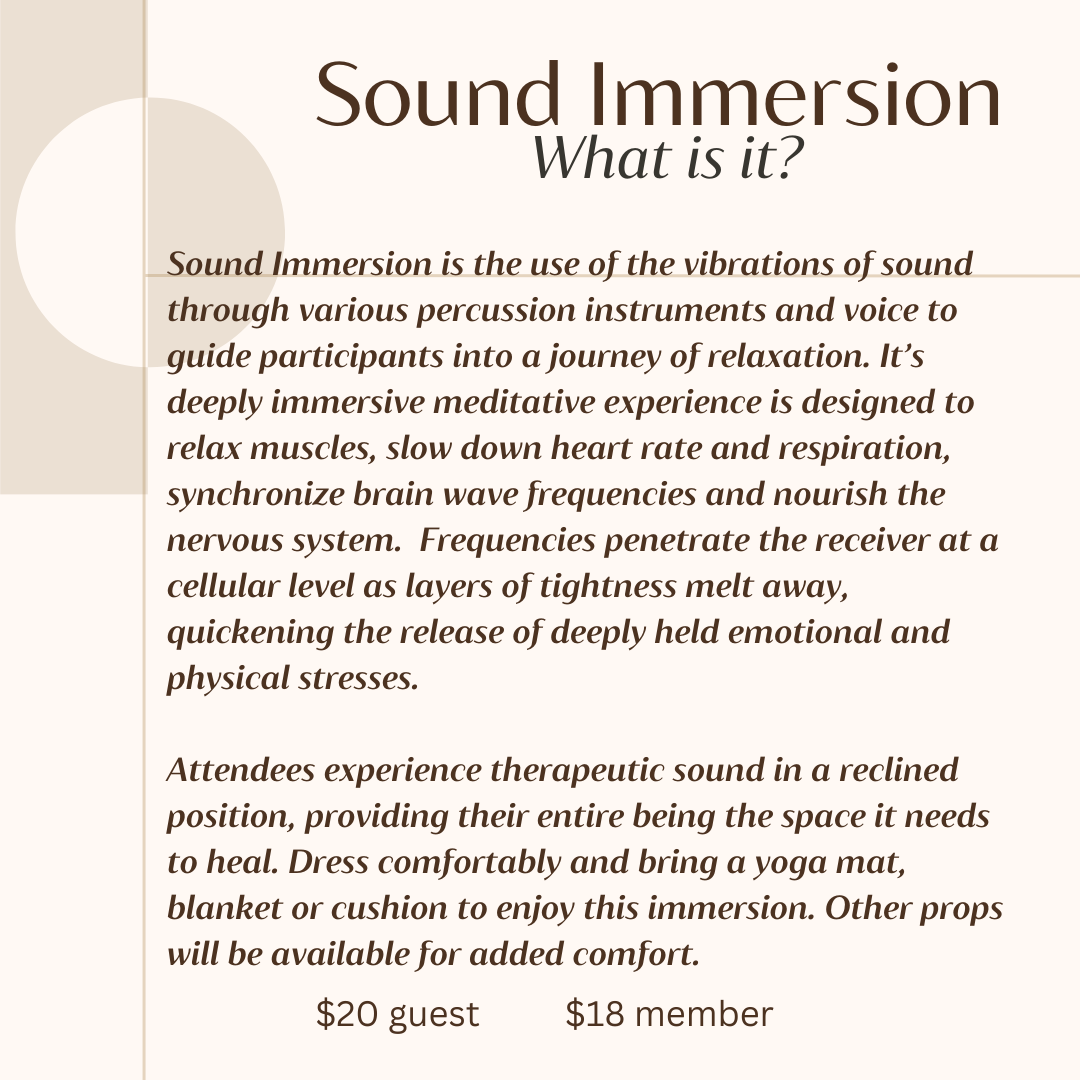 Sound Immersion
What is it?

Sound Immersion is the use of the vibrations of sound through various percussion instruments and voice to guide participants into a journey of relaxation. It's deeply immersive meditative experience is designed to relax muscles, slow down heart rate and respiration, synchronize brain wave frequencies and nourish the nervous system. Frequencies penetrate the receiver at a cellular level as layers of tightness melt away, quickening the release of deeply held emotional and physical stresses.

Attendees experience therapeutic sound in a reclined position, providing their entire being the space it needs to heal. Dress comfortably and bring a yoga mat, blanket or cushion to enjoy this immersion. Other props will be available for added comfort.

\$20 guest \$18 member